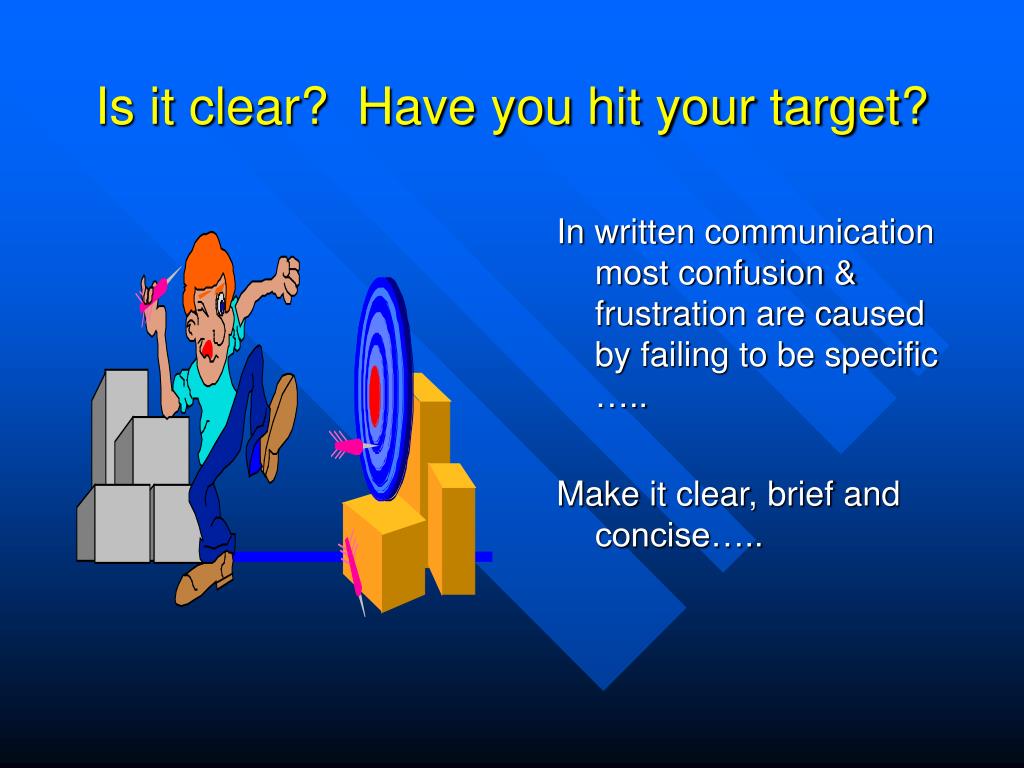 Is it clear?  Have you hit your target?

In written communication most confusion & frustration are caused by failing to be specific …..

Make it clear, brief and concise…..